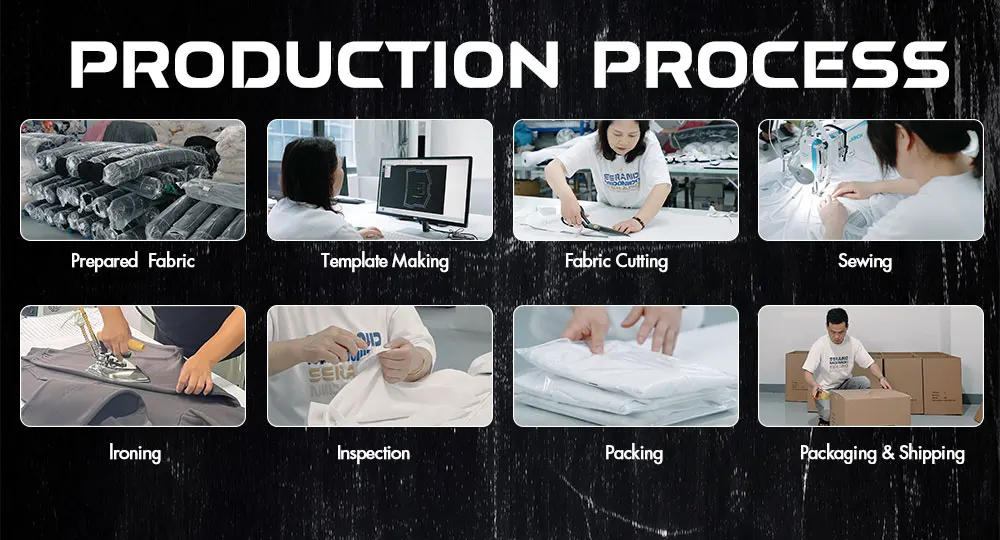 PRODUCTION PROCESS

Prepared Fabric

Template Making

Fabric Cutting

Sewing

Ironing

Inspection

Packing

Packaging & Shipping